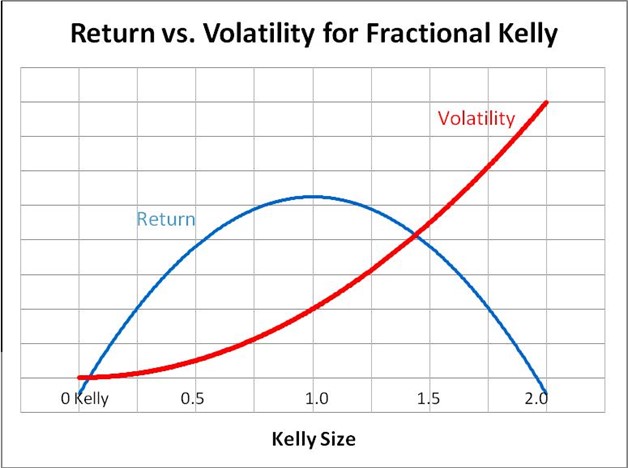 Return vs. Volatility for Fractional Kelly

Volatility

Return

0 Kelly
0.5
1.0
1.5
2.0

Kelly Size